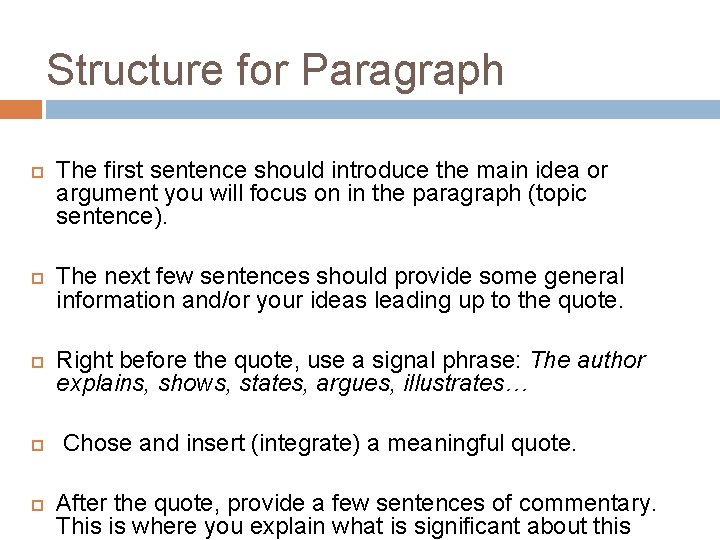 Structure for Paragraph

The first sentence should introduce the main idea or argument you will focus on in the paragraph (topic sentence).

The next few sentences should provide some general information and/or your ideas leading up to the quote.

Right before the quote, use a signal phrase: The author explains, shows, states, argues, illustrates…

Chose and insert (integrate) a meaningful quote.

After the quote, provide a few sentences of commentary. This is where you explain what is significant about this